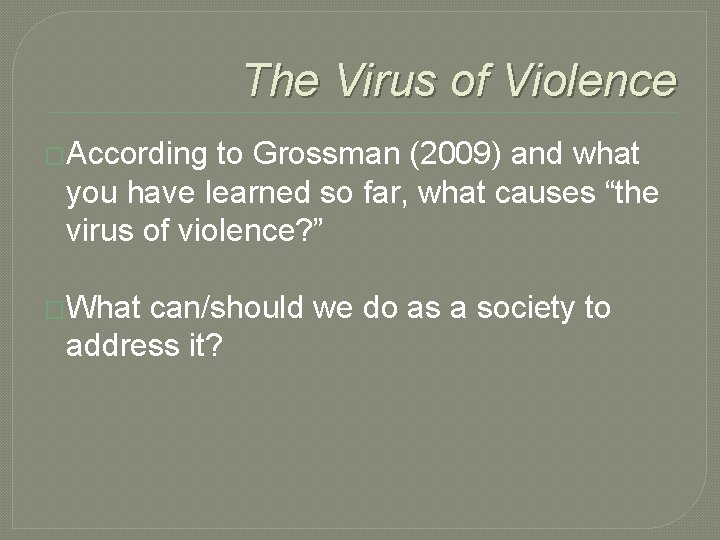 The Virus of Violence

According to Grossman (2009) and what you have learned so far, what causes “the virus of violence?”

What can/should we do as a society to address it?